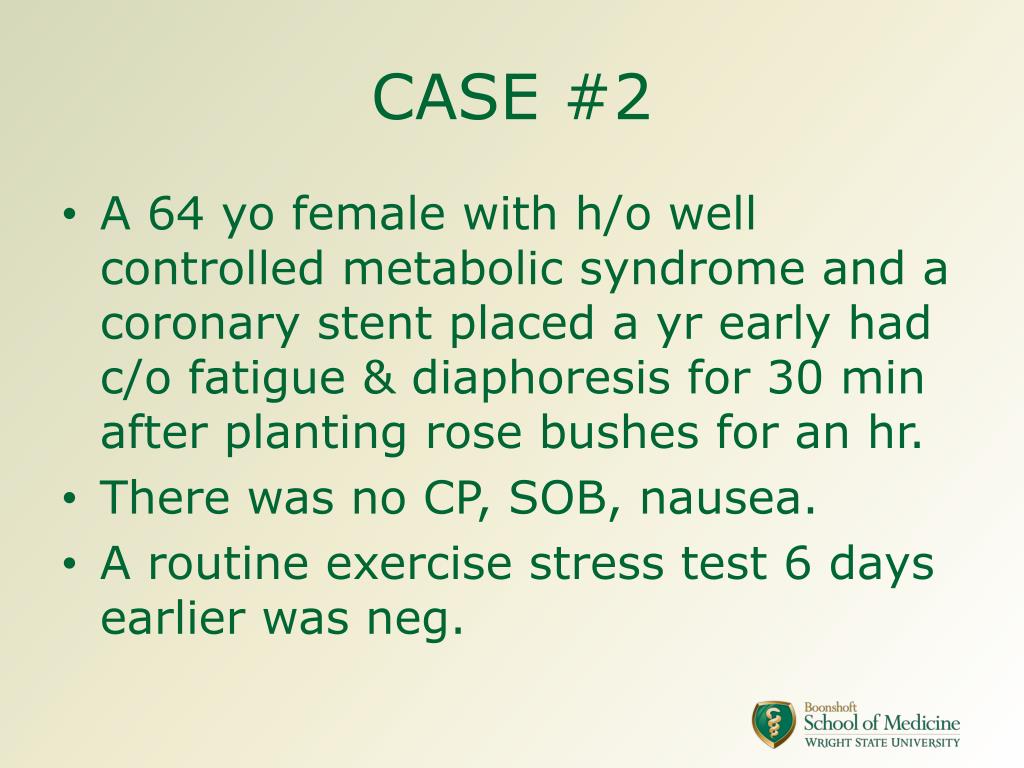 CASE #2

• A 64 yo female with h/o well controlled metabolic syndrome and a coronary stent placed a yr early had c/o fatigue & diaphoresis for 30 min after planting rose bushes for an hr.

• There was no CP, SOB, nausea.

• A routine exercise stress test 6 days earlier was neg.

Boonshoft
School of Medicine
WRIGHT STATE UNIVERSITY